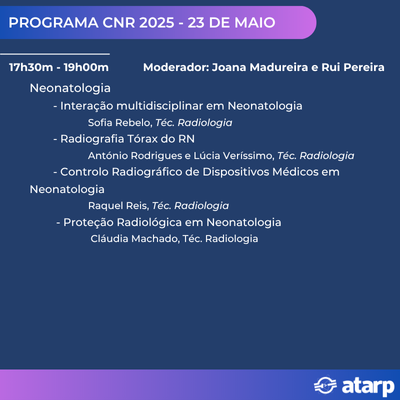 PROGRAMA CNR 2025 - 23 DE MAIO

17h30m - 19h00m Moderador: Joana Madureira e Rui Pereira

Neonatologia

- Interação multidisciplinar em Neonatologia

Sofia Rebelo, Téc. Radiologia

- Radiografia Tórax do RN

António Rodrigues e Lúcia Veríssimo, Téc. Radiologia

- Controlo Radiográfico de Dispositivos Médicos em Neonatologia

Raquel Reis, Téc. Radiologia

- Proteção Radiológica em Neonatologia

Cláudia Machado, Téc. Radiologia

atarp